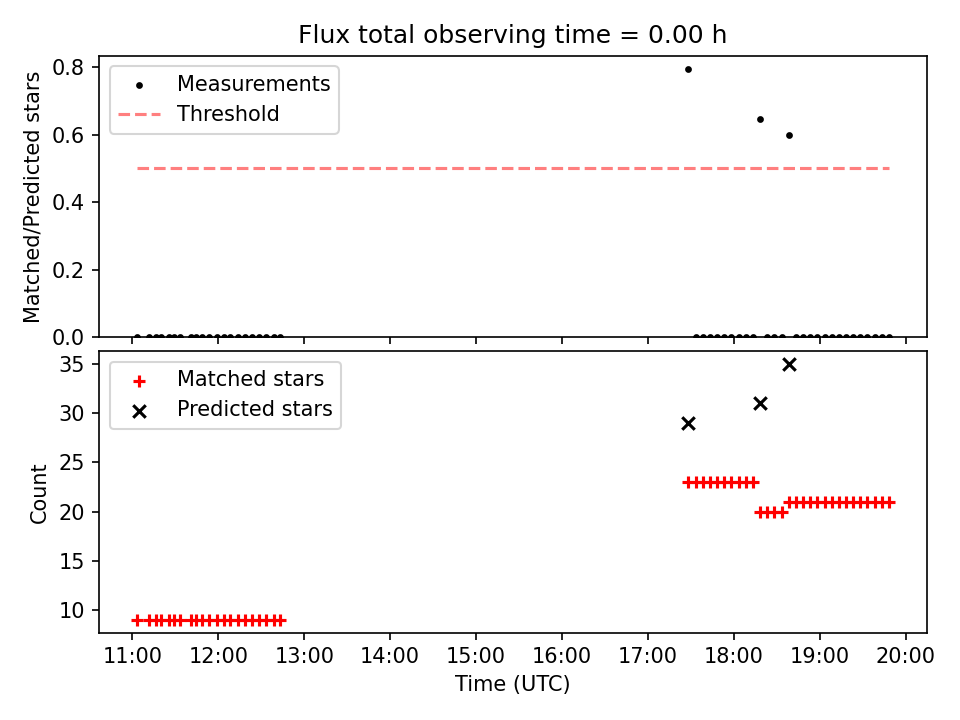 Flux total observing time = 0.00 h

Matched/Predicted stars

0.8
0.6
0.4
0.2
0.0

Measurements
Threshold

Count

35
30
25
20
15
10

Matched stars
Predicted stars

11:00 12:00 13:00 14:00 15:00 16:00 17:00 18:00 19:00 20:00

Time (UTC)